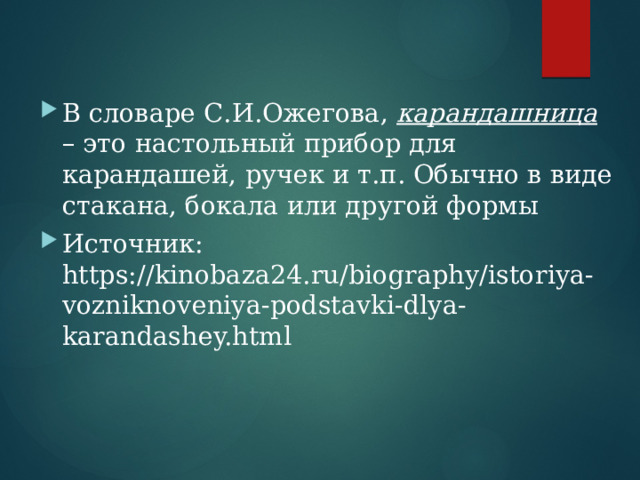 В словаре С.И.Ожегова, карандашница – это настольный прибор для карандашей, ручек и т.п. Обычно в виде стакана, бокала или другой формы

Источник: https://kinobaza24.ru/biography/istoriya-vozniknoveniya-podstavki-dlya-karandashey.html